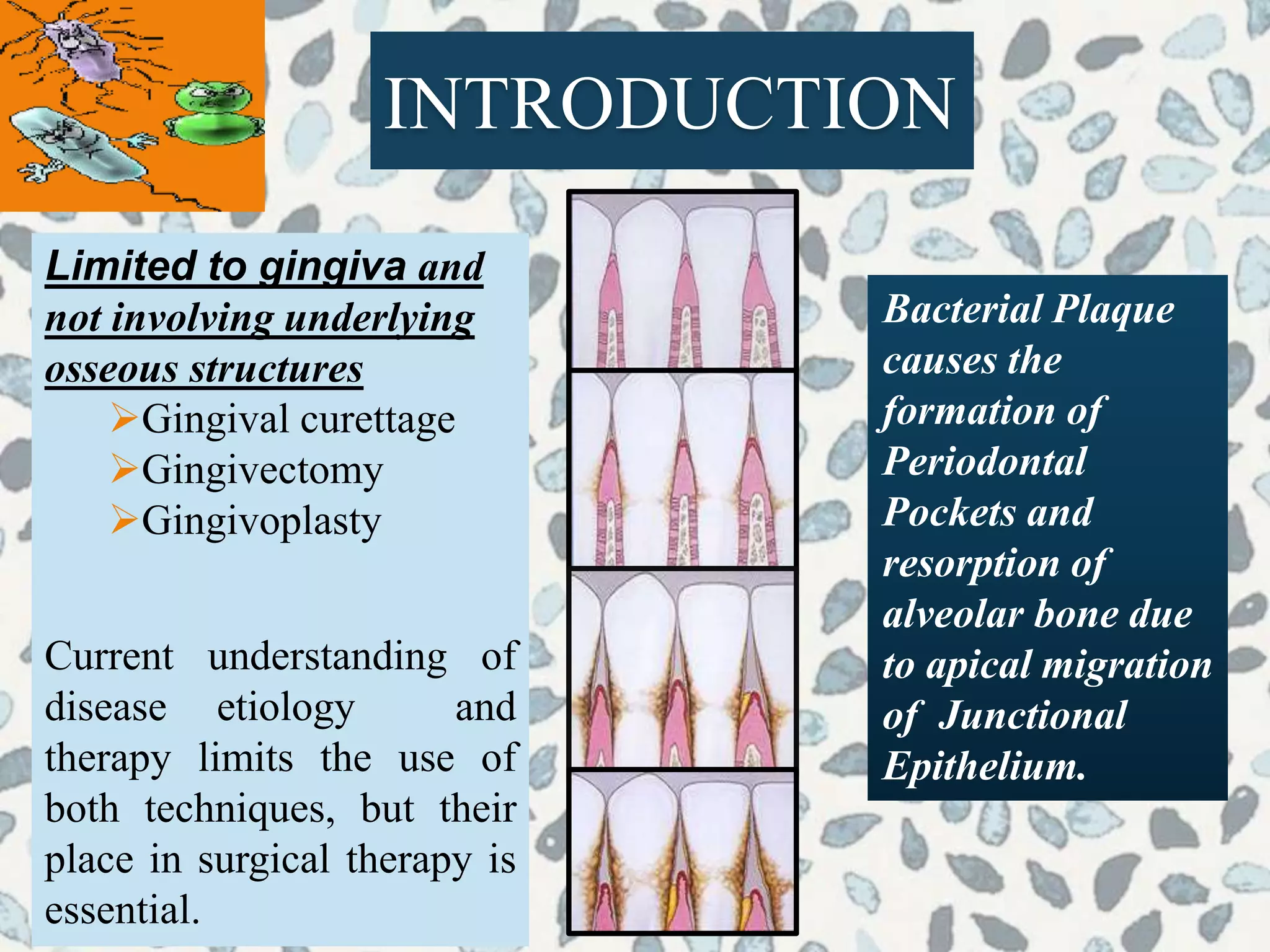 INTRODUCTION

Limited to gingiva and not involving underlying osseous structures

➢Gingival curettage
➢Gingivectomy
➢Gingivoplasty

Current understanding of disease etiology and therapy limits the use of both techniques, but their place in surgical therapy is essential.

Bacterial Plaque causes the formation of Periodontal Pockets and resorption of alveolar bone due to apical migration of Junctional Epithelium.